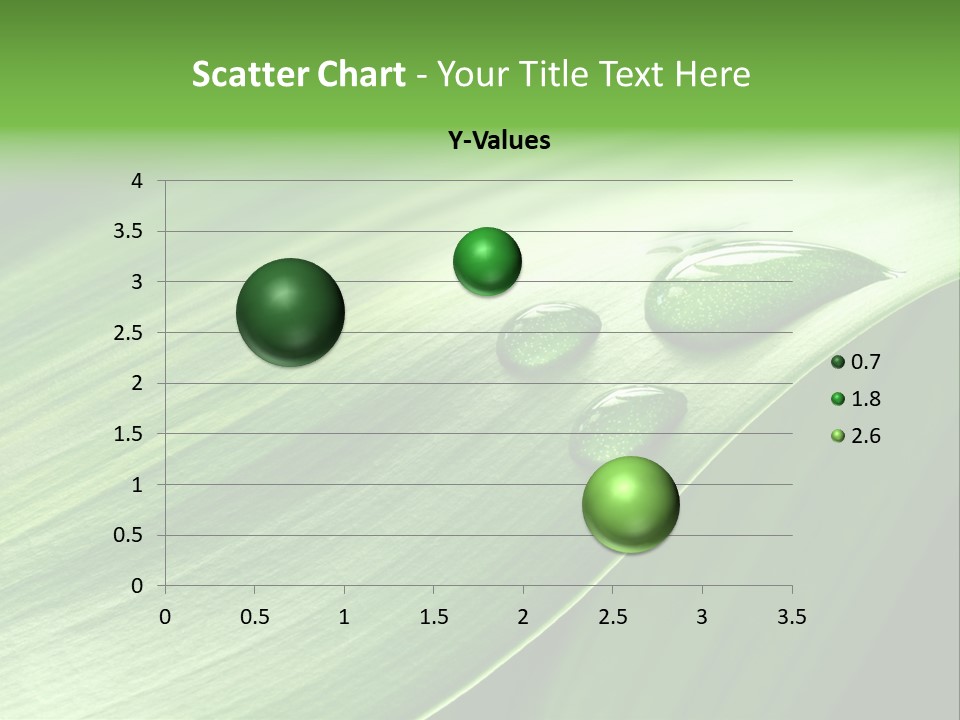 Scatter Chart - Your Title Text Here

Y-Values

4
3.5
3
2.5
2
1.5
1
0.5
0

0 0.5 1 1.5 2 2.5 3 3.5

0.7
1.8
2.6